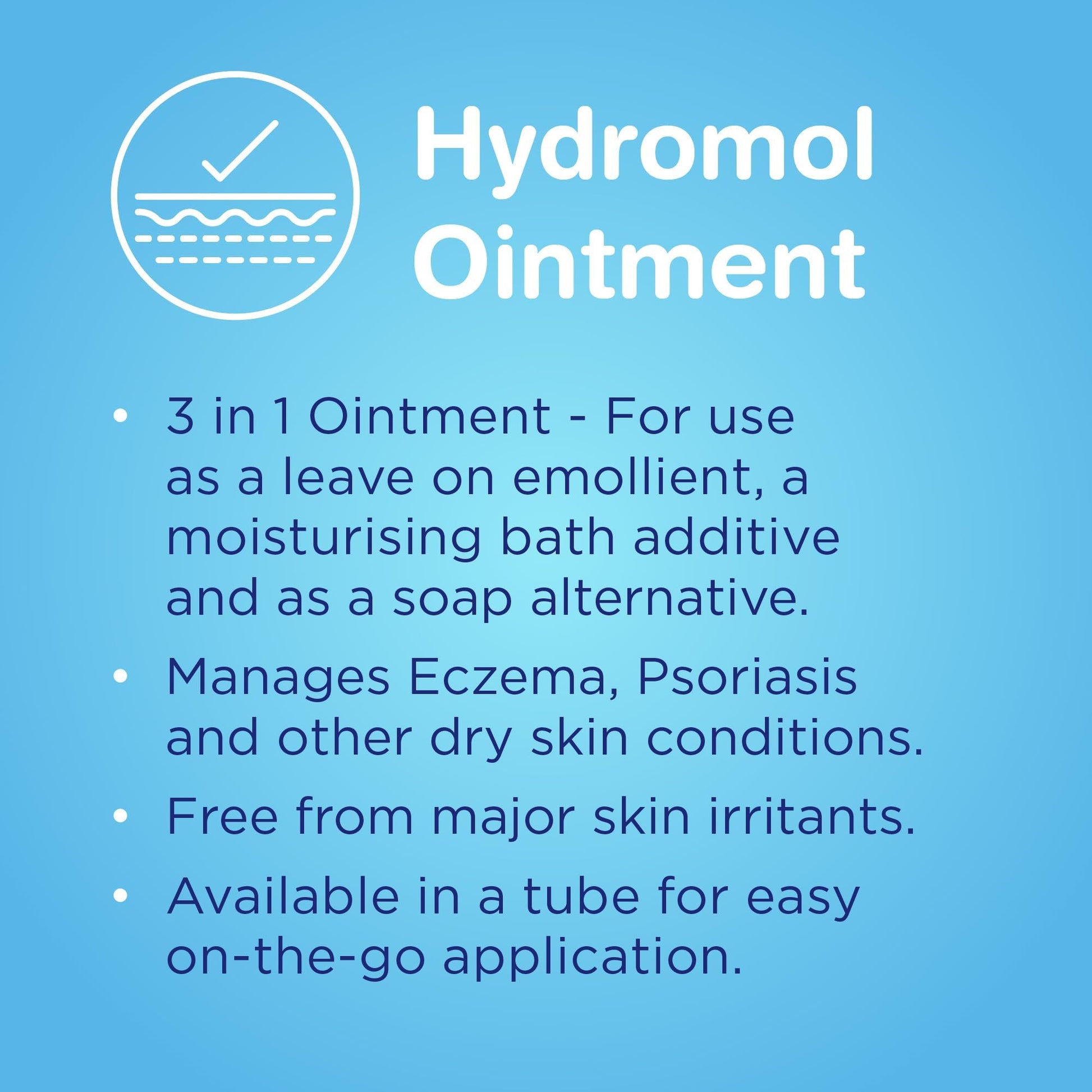 Hydromol Ointment

• 3 in 1 Ointment - For use as a leave on emollient, a moisturising bath additive and as a soap alternative.

• Manages Eczema, Psoriasis and other dry skin conditions.

• Free from major skin irritants.

• Available in a tube for easy on-the-go application.